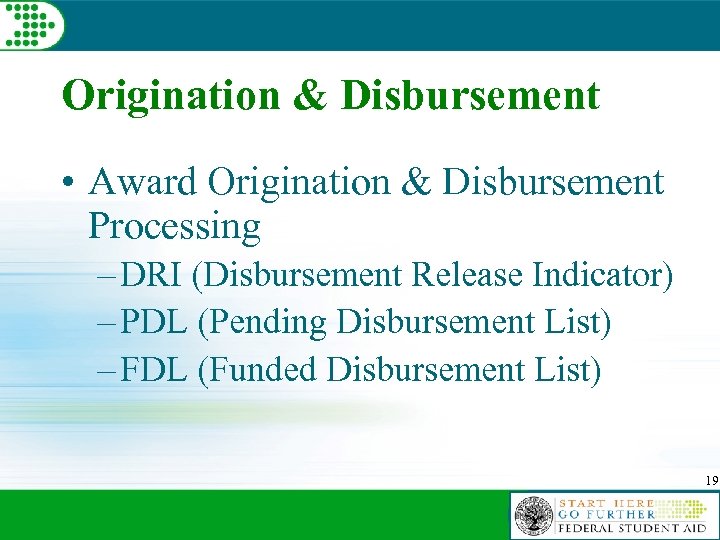 Origination & Disbursement

• Award Origination & Disbursement Processing
– DRI (Disbursement Release Indicator)
– PDL (Pending Disbursement List)
– FDL (Funded Disbursement List)

19

START HERE
GO FURTHER
FEDERAL STUDENT AID